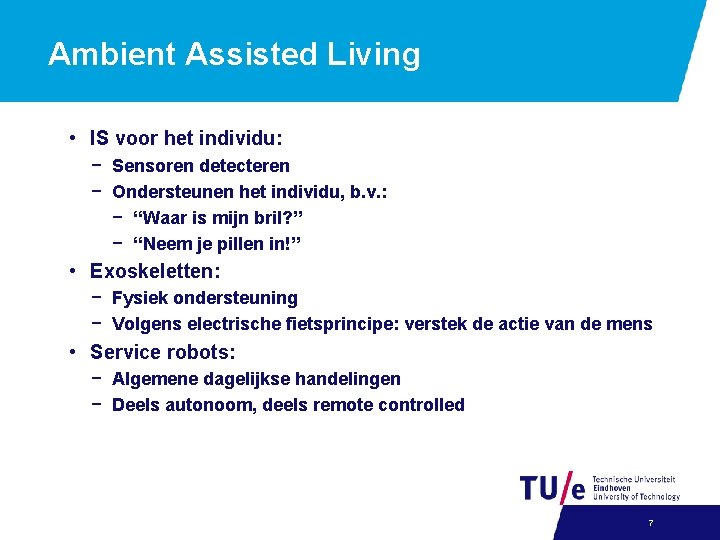 Ambient Assisted Living

• IS voor het individu:
 − Sensoren detecteren
 − Ondersteunen het individu, b.v.:
 − “Waar is mijn bril?”
 − “Neem je pillen in!”
• Exoskeletten:
 − Fysiek ondersteuning
 − Volgens electrische fietsprincipe: verstek de actie van de mens
• Service robots:
 − Algemene dagelijkse handelingen
 − Deels autonoom, deels remote controlled

TU/e Technische Universiteit Eindhoven University of Technology

7